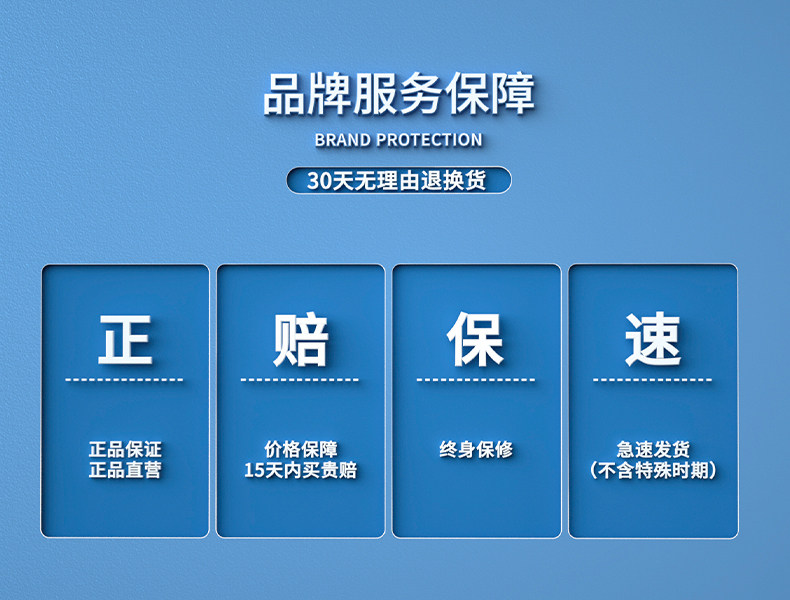 品牌服务保障

BRAND PROTECTION

30天无理由退换货

正

正品保证
正品直营

赔

价格保障
15天内买贵赔

保

终身保修

速

急速发货
（不含特殊时期）